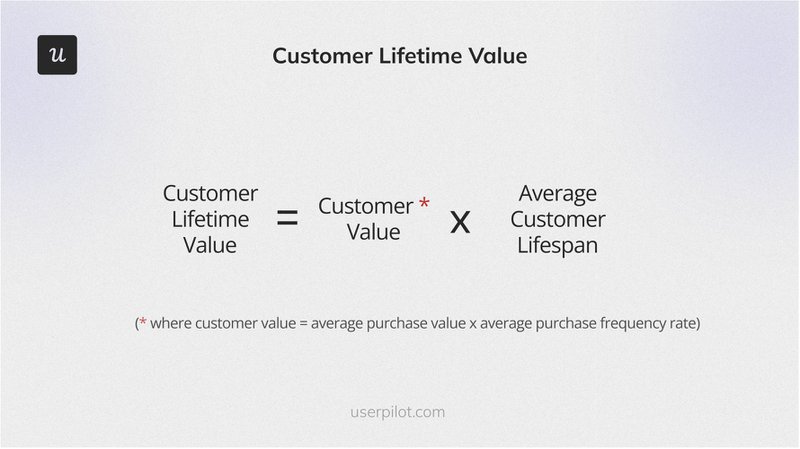 u

Customer Lifetime Value

Customer Lifetime Value = Customer Value * x Average Customer Lifespan

(* where customer value = average purchase value x average purchase frequency rate)

userpilot.com